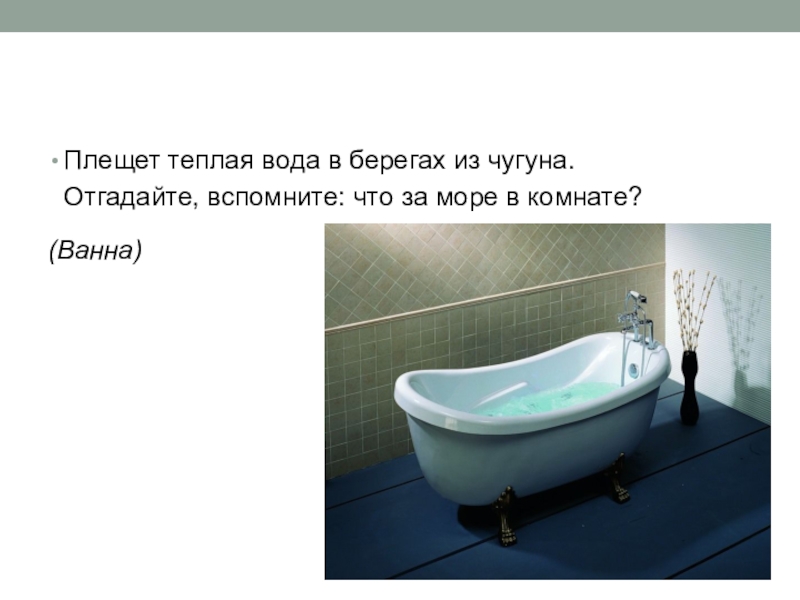 • Плещет теплая вода в берегах из чугуна.
Отгадайте, вспомните: что за море в комнате?

(Ванна)